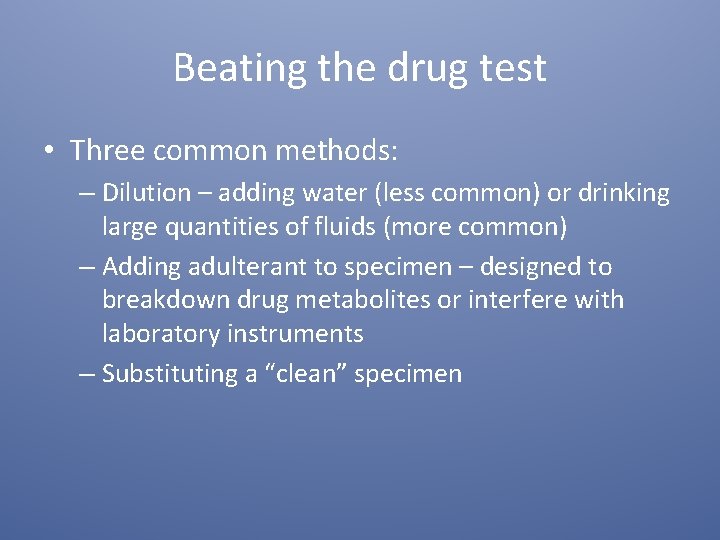 Beating the drug test

• Three common methods:
  – Dilution – adding water (less common) or drinking large quantities of fluids (more common)
  – Adding adulterant to specimen – designed to breakdown drug metabolites or interfere with laboratory instruments
  – Substituting a “clean” specimen